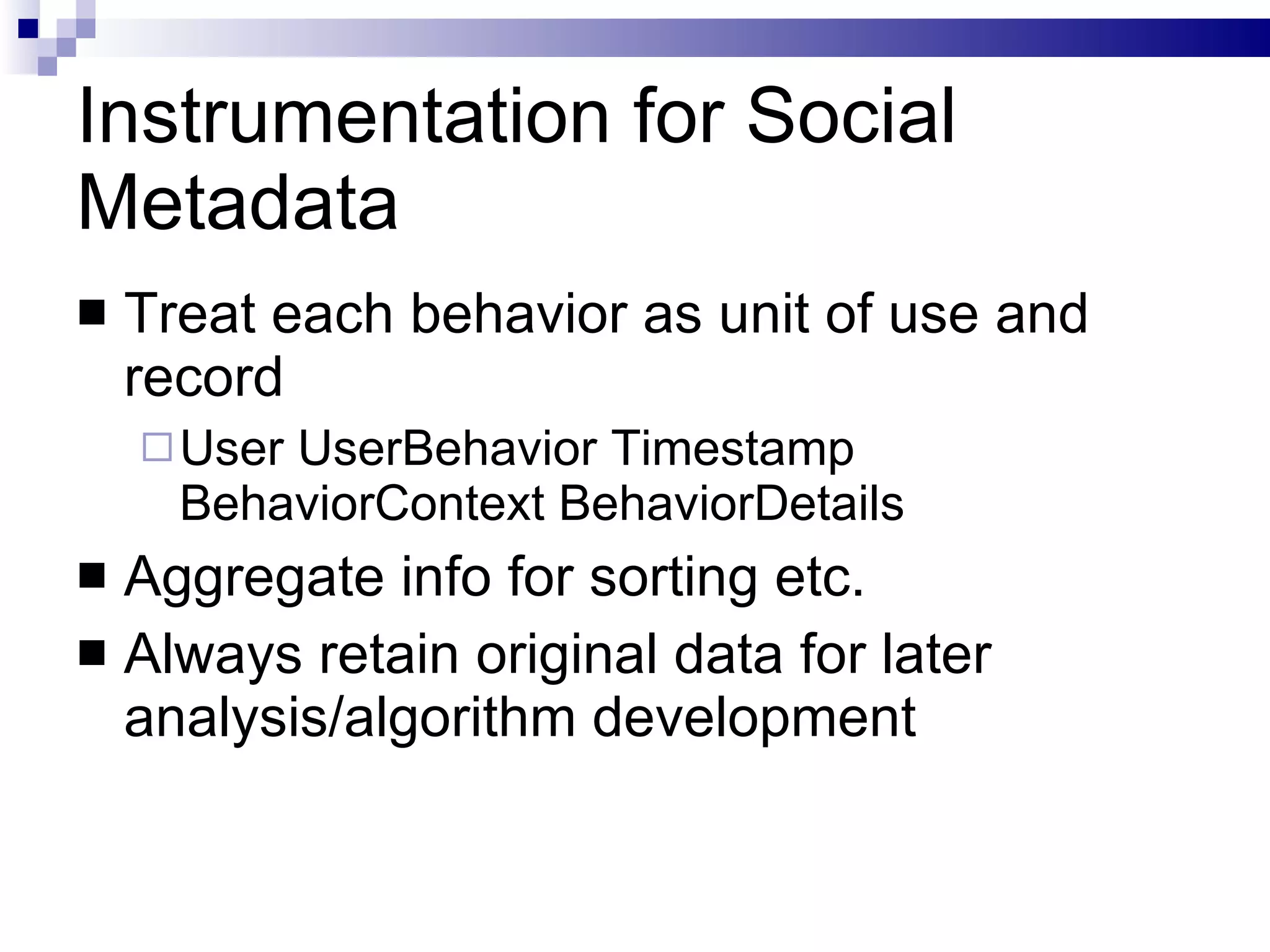 Instrumentation for Social Metadata

■ Treat each behavior as unit of use and record

□ User UserBehavior Timestamp BehaviorContext BehaviorDetails

■ Aggregate info for sorting etc.

■ Always retain original data for later analysis/algorithm development